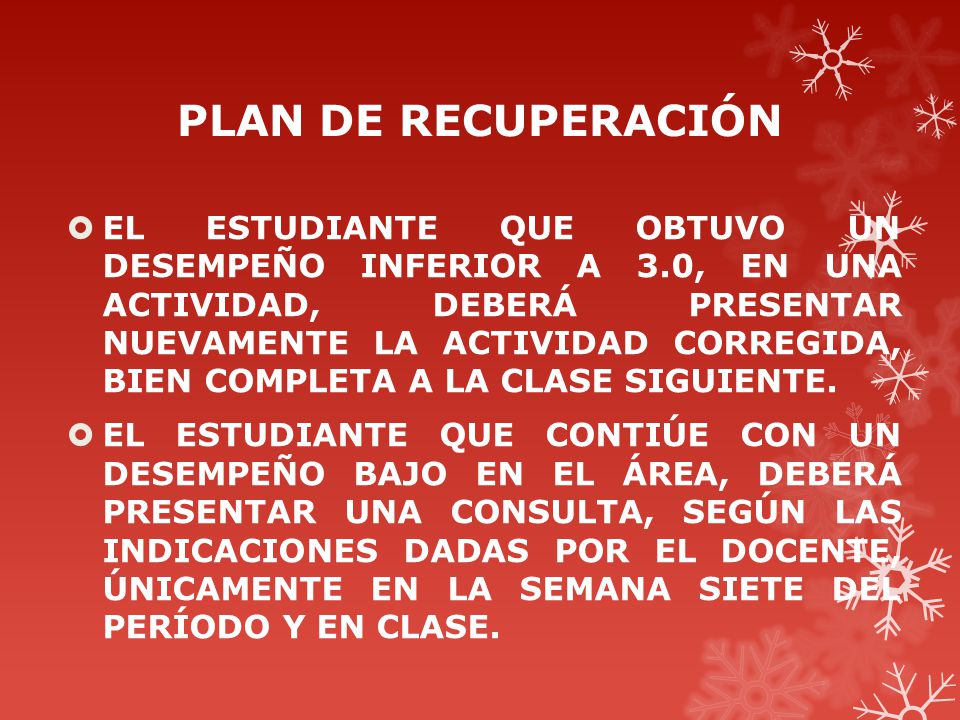 PLAN DE RECUPERACIÓN

EL ESTUDIANTE QUE OBTUVO UN DESEMPEÑO INFERIOR A 3.0, EN UNA ACTIVIDAD, DEBERÁ PRESENTAR NUEVAMENTE LA ACTIVIDAD CORREGIDA, BIEN COMPLETA A LA CLASE SIGUIENTE.

EL ESTUDIANTE QUE CONTIÚE CON UN DESEMPEÑO BAJO EN EL ÁREA, DEBERÁ PRESENTAR UNA CONSULTA, SEGÚN LAS INDICACIONES DADAS POR EL DOCENTE, ÚNICAMENTE EN LA SEMANA SIETE DEL PERÍODO Y EN CLASE.